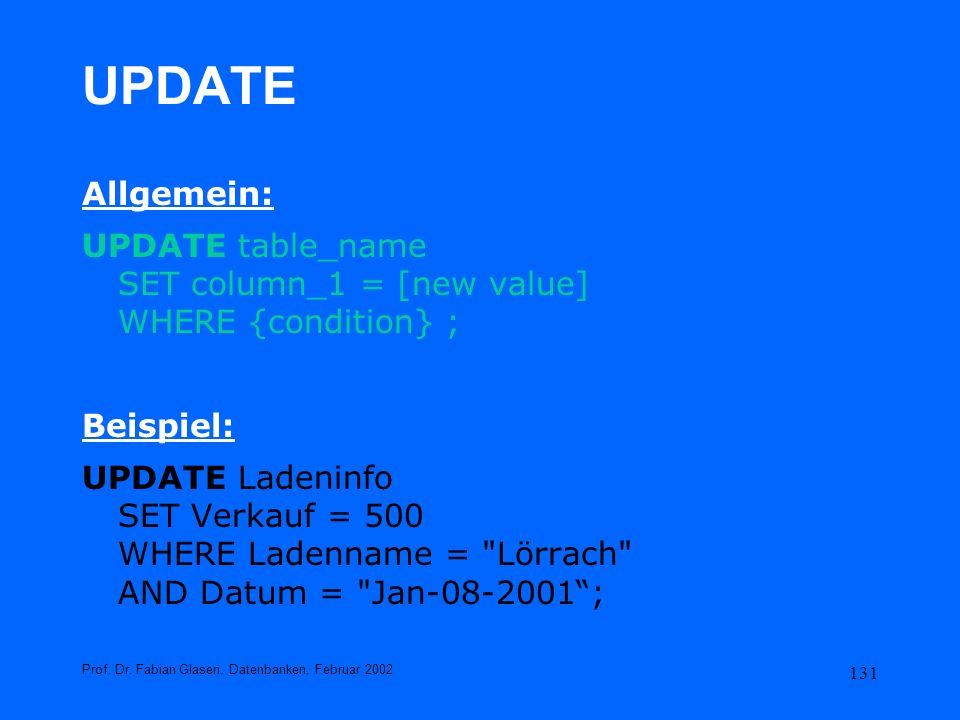 UPDATE

Allgemein:

UPDATE table_name
SET column_1 = [new value]
WHERE {condition} ;

Beispiel:

UPDATE Ladeninfo
SET Verkauf = 500
WHERE Ladenname = "Lörrach"
AND Datum = "Jan-08-2001“;

Prof. Dr. Fabian Glasen, Datenbanken, Februar 2002

131